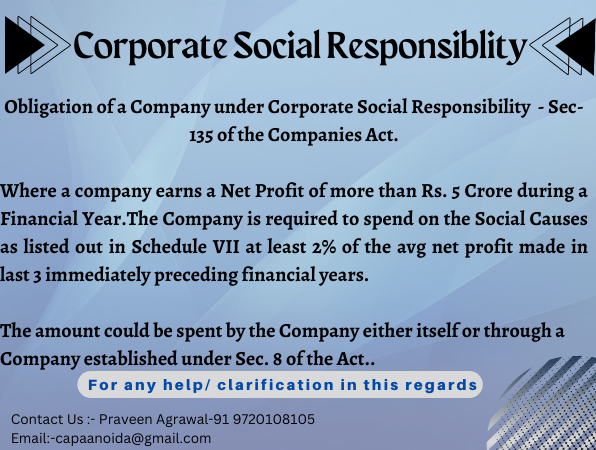 Corporate Social Responsiblity

Obligation of a Company under Corporate Social Responsibility - Sec-135 of the Companies Act.

Where a company earns a Net Profit of more than Rs. 5 Crore during a Financial Year.The Company is required to spend on the Social Causes as listed out in Schedule VII at least 2% of the avg net profit made in last 3 immediately preceding financial years.

The amount could be spent by the Company either itself or through a Company established under Sec. 8 of the Act..

For any help/ clarification in this regards

Contact Us :- Praveen Agrawal-91 9720108105
Email:-capaanoida@gmail.com